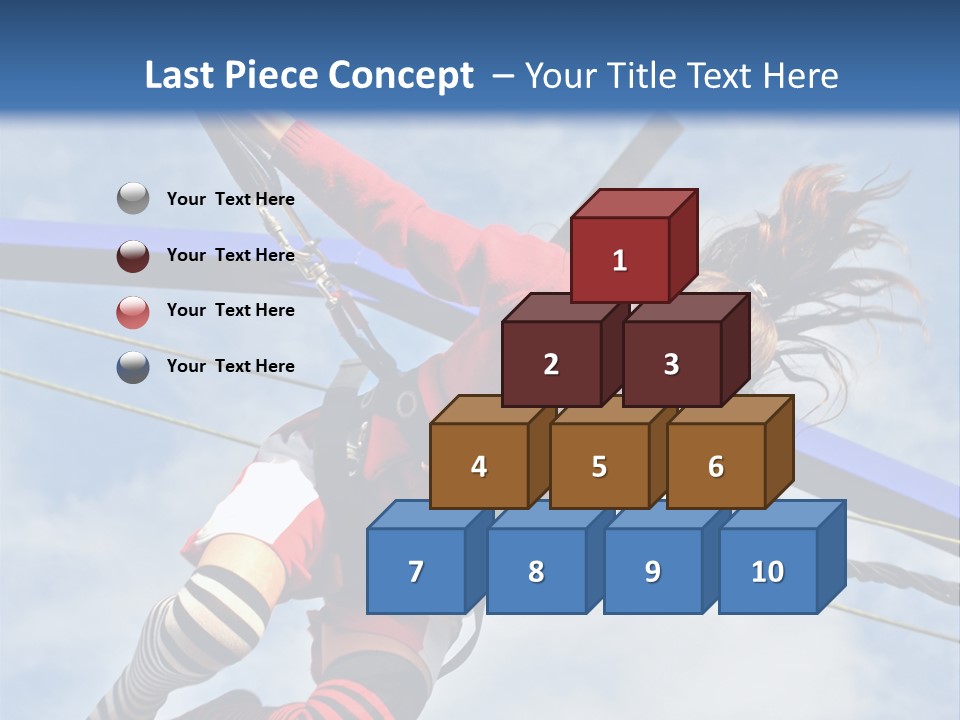 Last Piece Concept – Your Title Text Here

Your Text Here

Your Text Here

Your Text Here

Your Text Here

1

2

3

4

5

6

7

8

9

10